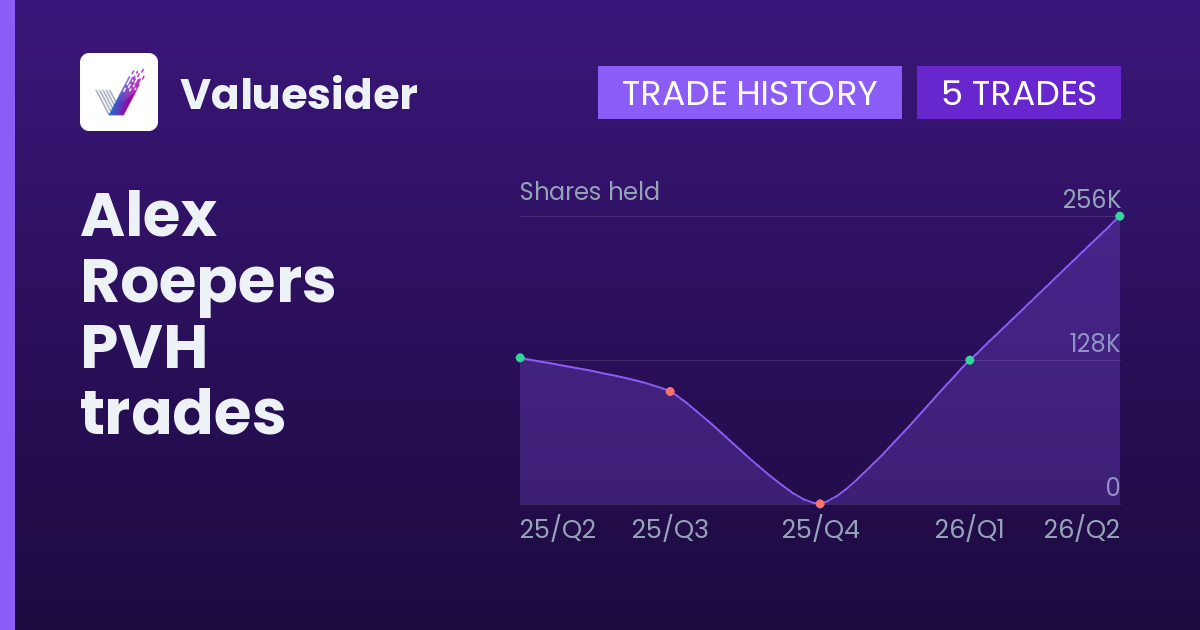 Valuesider

TRADE HISTORY 5 TRADES

Alex Roepers PVH trades

Shares held

256K

128K

0

25/Q2 25/Q3 25/Q4 26/Q1 26/Q2